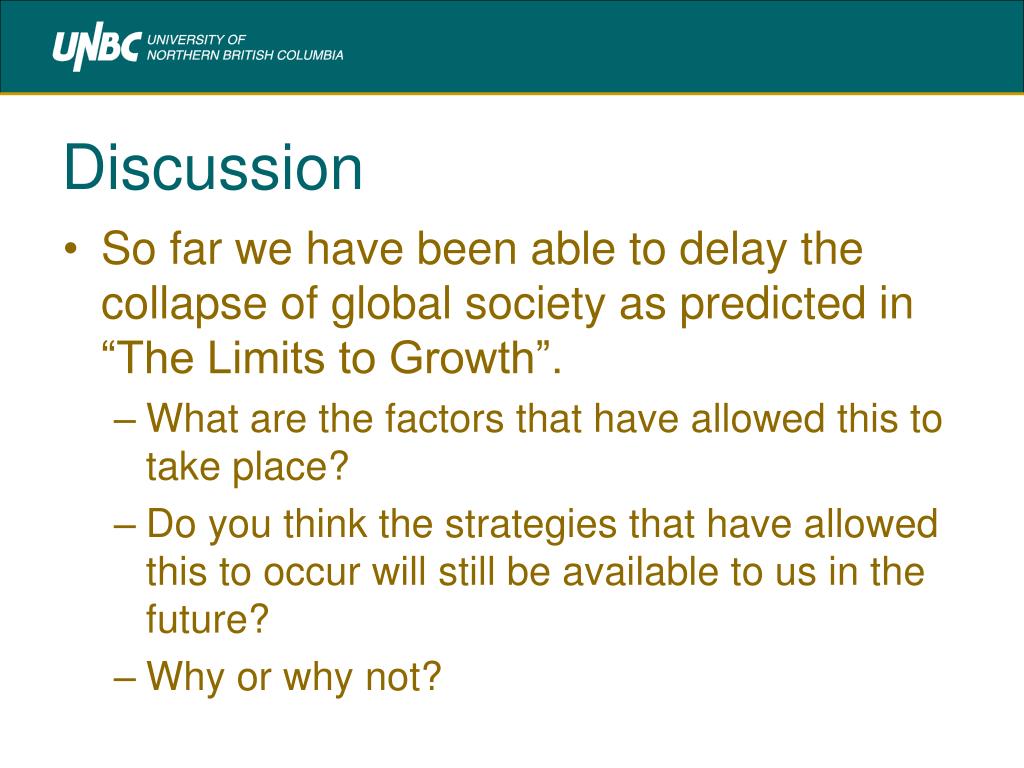 UNBC UNIVERSITY OF NORTHERN BRITISH COLUMBIA

Discussion

• So far we have been able to delay the collapse of global society as predicted in “The Limits to Growth”.

– What are the factors that have allowed this to take place?

– Do you think the strategies that have allowed this to occur will still be available to us in the future?

– Why or why not?